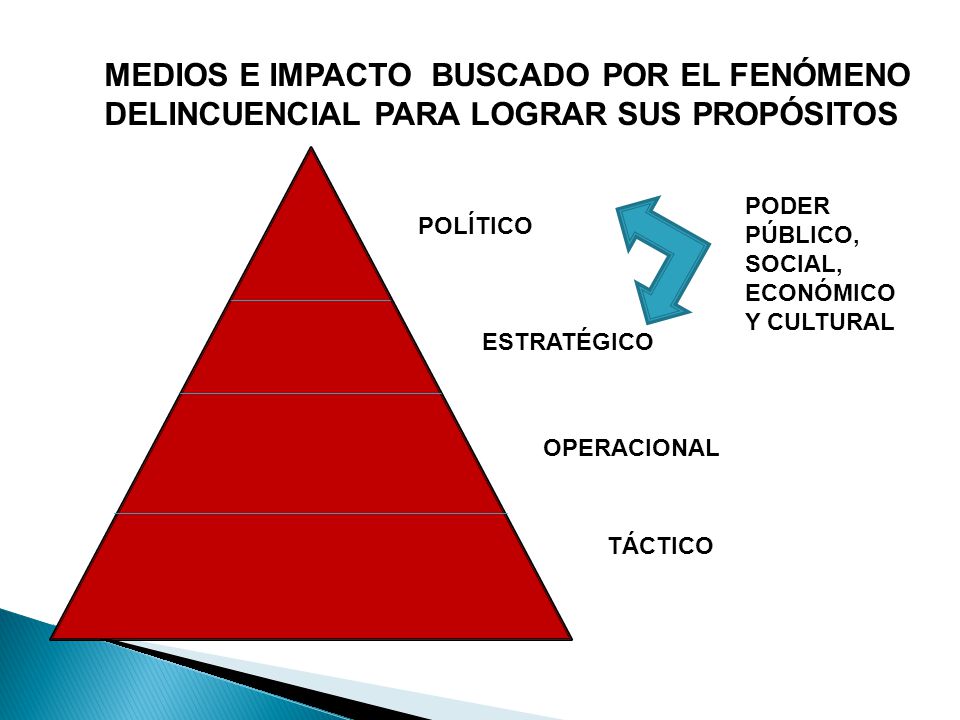 MEDIOS E IMPACTO BUSCADO POR EL FENÓMENO DELINCUENCIAL PARA LOGRAR SUS PROPÓSITOS

POLÍTICO

PODER PÚBLICO, SOCIAL, ECONÓMICO Y CULTURAL

ESTRATÉGICO

OPERACIONAL

TÁCTICO